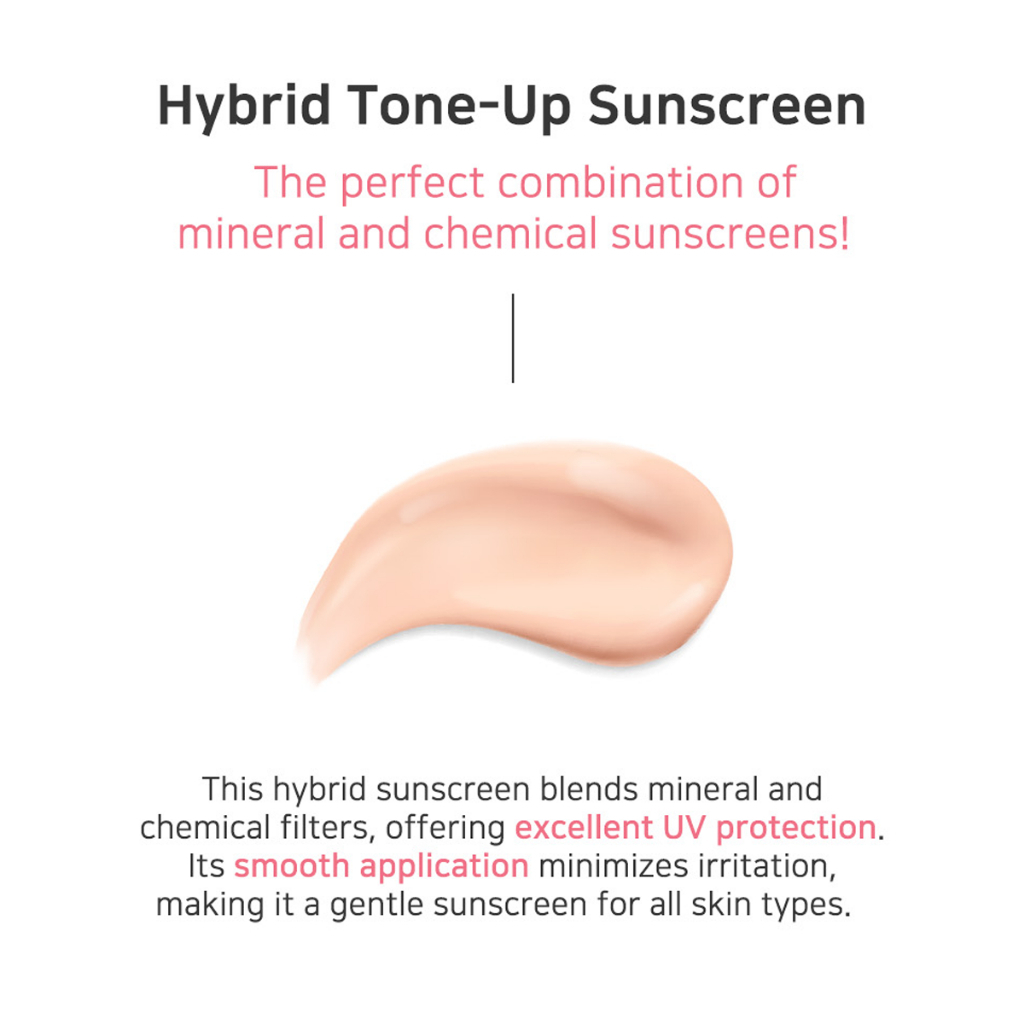 Hybrid Tone-Up Sunscreen

The perfect combination of mineral and chemical sunscreens!

This hybrid sunscreen blends mineral and chemical filters, offering excellent UV protection. Its smooth application minimizes irritation, making it a gentle sunscreen for all skin types.